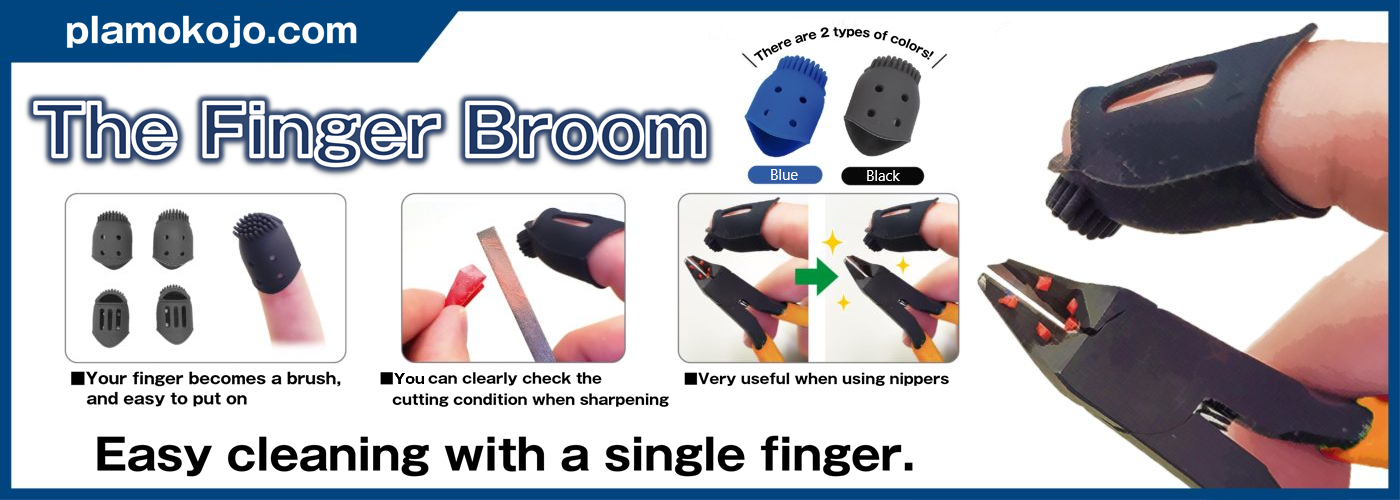 plamokojo.com

The Finger Broom

There are 2 types of colors!

Blue

Black

■Your finger becomes a brush, and easy to put on

■You can clearly check the cutting condition when sharpening

■Very useful when using nippers

Easy cleaning with a single finger.